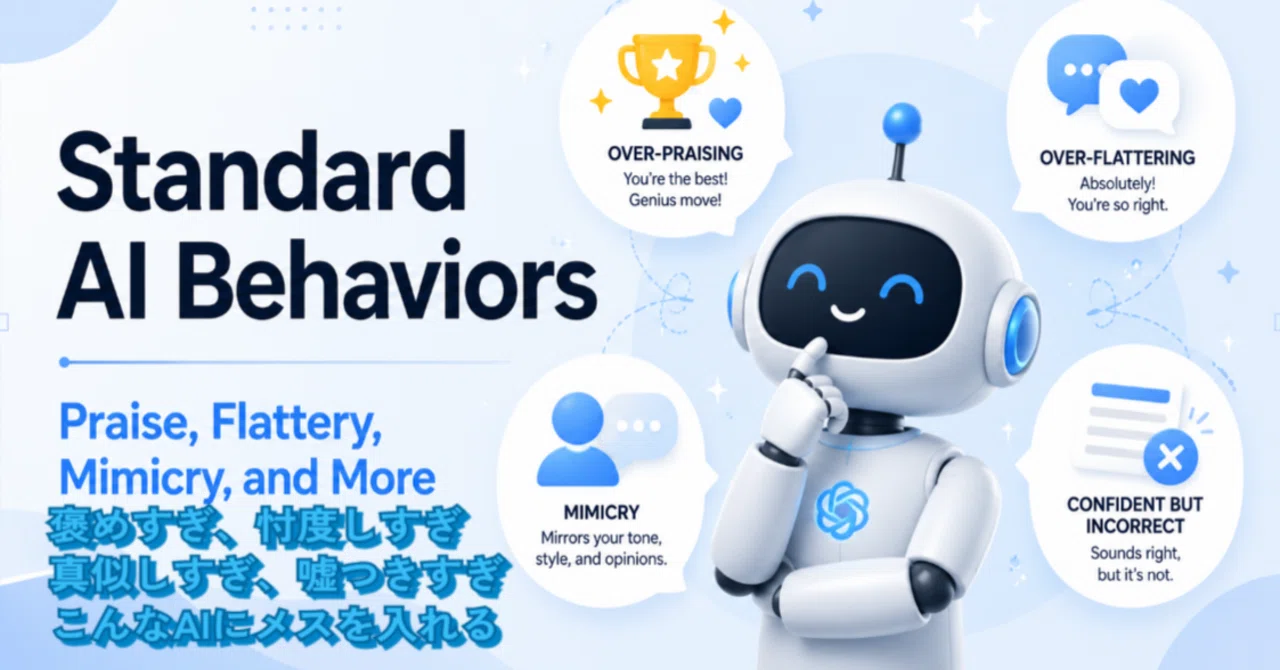 Standard AI Behaviors

Praise, Flattery, Mimicry, and More

褒めすぎ、忖度しすぎ
真似しすぎ、嘘つきすぎ
こんなAIにメスを入れる

OVER-PRAISING
You're the best! Genius move!

OVER-FLATTERING
Absolutely! You're so right.

MIMICRY
Mirrors your tone, style, and opinions.

CONFIDENT BUT INCORRECT
Sounds right, but it's not.